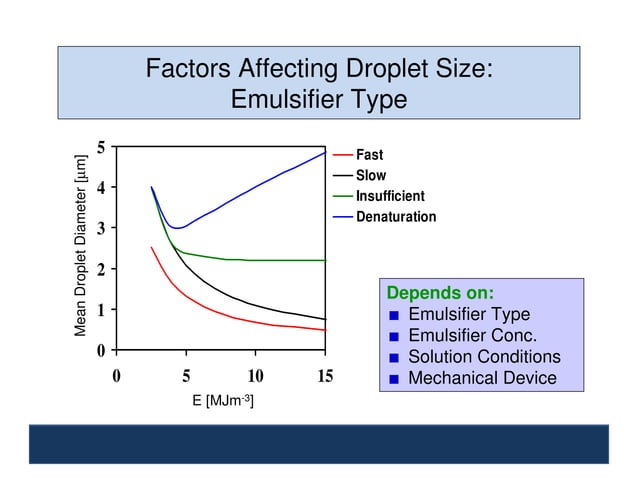 Factors Affecting Droplet Size:
Emulsifier Type

Mean Droplet Diameter [μm]

5
4
3
2
1
0

0
5
10
15

E [MJm$^{-3}$]

Fast
Slow
Insufficient
Denaturation

Depends on:
■ Emulsifier Type
■ Emulsifier Conc.
■ Solution Conditions
■ Mechanical Device